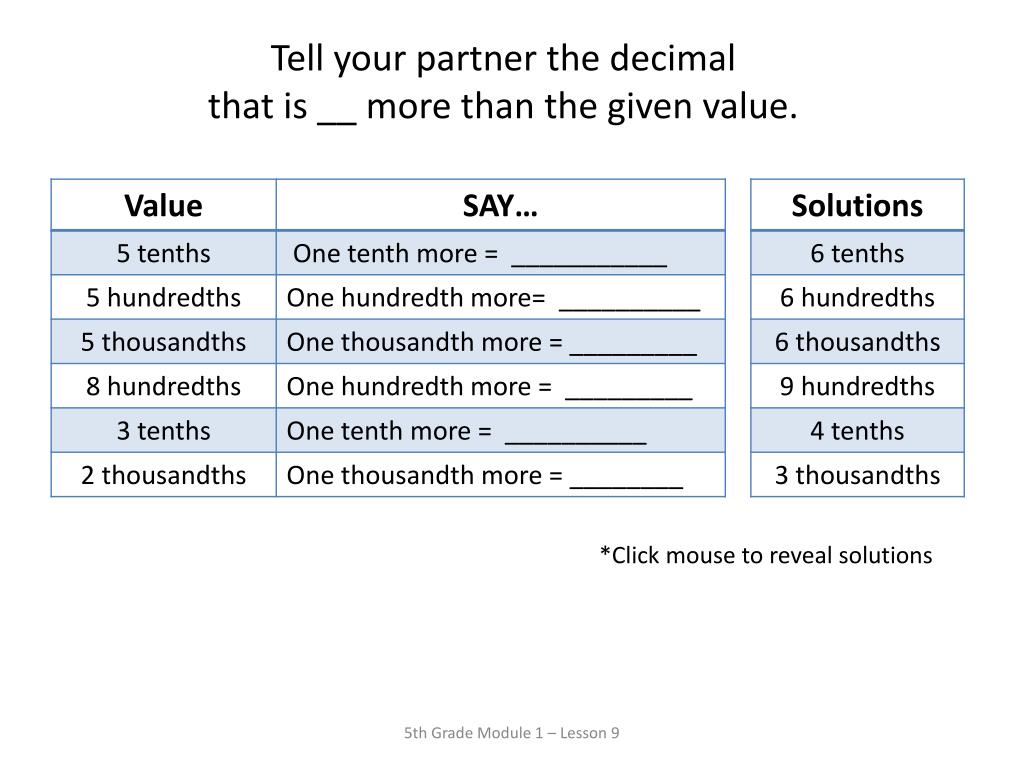 Tell your partner the decimal
that is __ more than the given value.

| Value | SAY… |
|---|---|
| 5 tenths | One tenth more = ___________ |
| 5 hundredths | One hundredth more= __________ |
| 5 thousandths | One thousandth more = _________ |
| 8 hundredths | One hundredth more = _________ |
| 3 tenths | One tenth more = __________ |
| 2 thousandths | One thousandth more = ________ |

| Solutions |
|---|
| 6 tenths |
| 6 hundredths |
| 6 thousandths |
| 9 hundredths |
| 4 tenths |
| 3 thousandths |

*Click mouse to reveal solutions

5th Grade Module 1 – Lesson 9